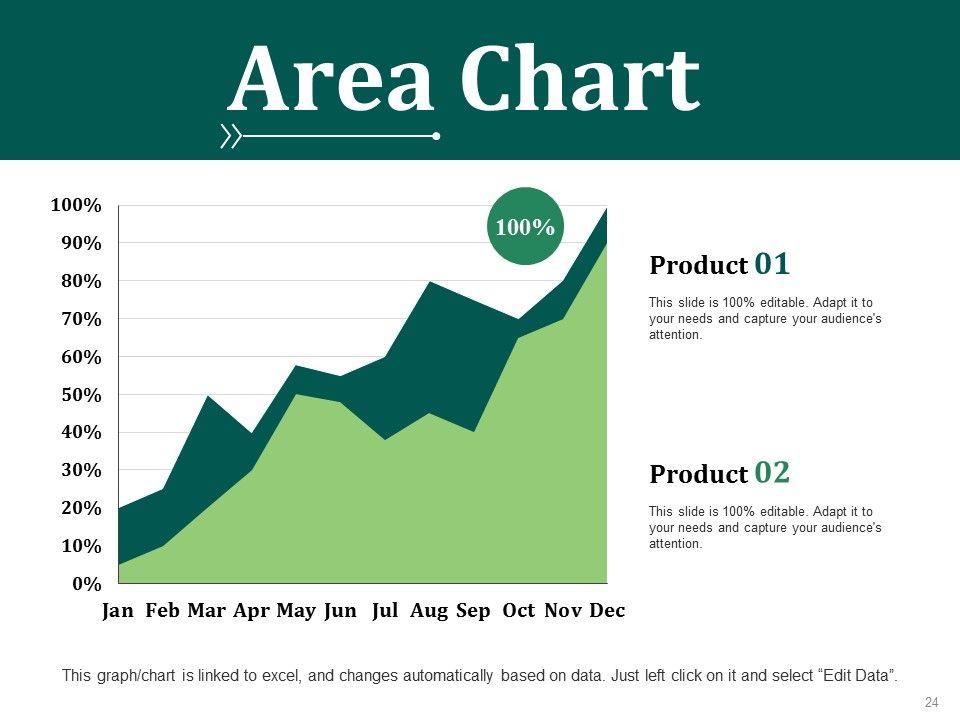 Area Chart

100%
90%
80%
70%
60%
50%
40%
30%
20%
10%
0%

Jan Feb Mar Apr May Jun Jul Aug Sep Oct Nov Dec

100%

Product 01

This slide is 100% editable. Adapt it to your needs and capture your audience's attention.

Product 02

This slide is 100% editable. Adapt it to your needs and capture your audience's attention.

This graph/chart is linked to excel, and changes automatically based on data. Just left click on it and select "Edit Data".

24